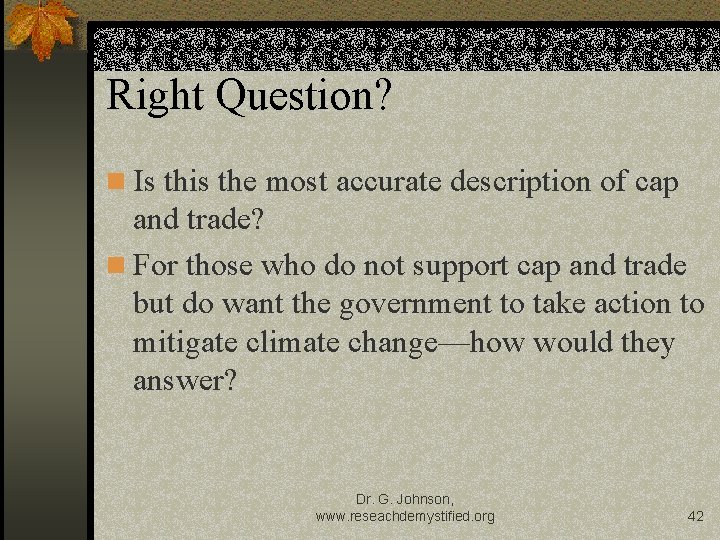 Right Question?

Is this the most accurate description of cap and trade?

For those who do not support cap and trade but do want the government to take action to mitigate climate change—how would they answer?

Dr. G. Johnson, www.reseachdemystified.org

42